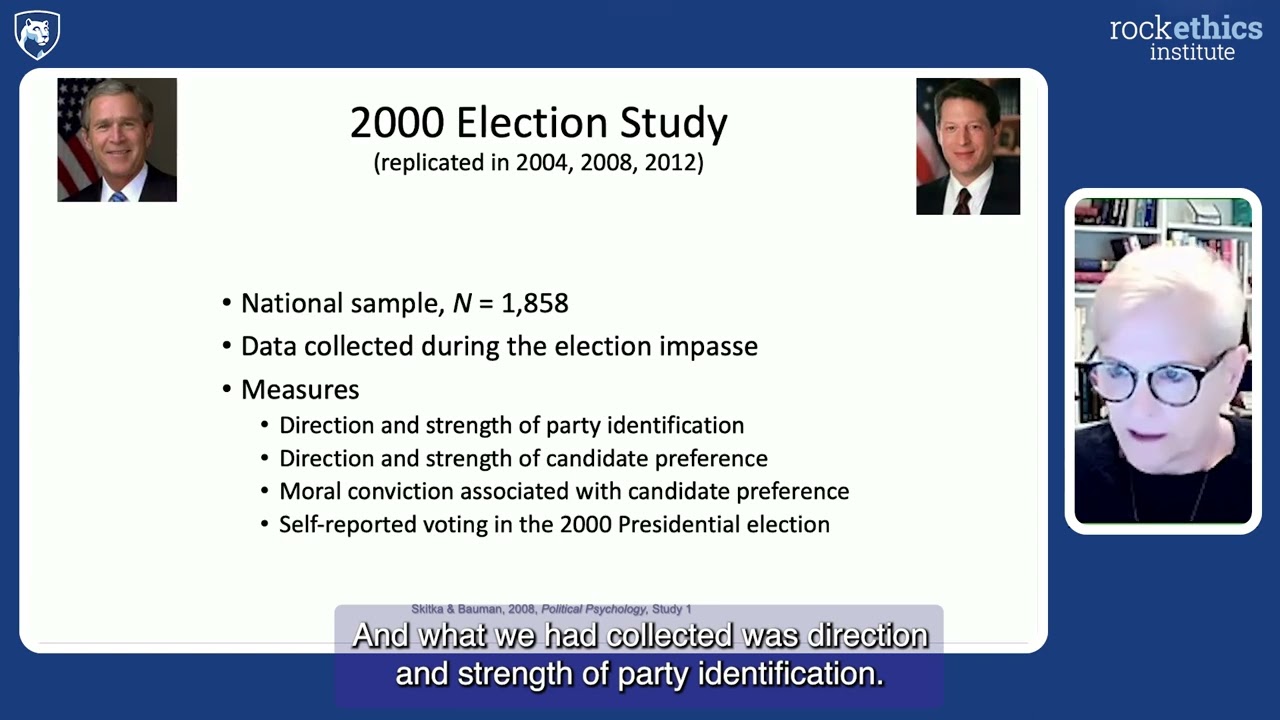 rockethics
institute

2000 Election Study
(replicated in 2004, 2008, 2012)

• National sample, $N$ = 1,858
• Data collected during the election impasse
• Measures
  • Direction and strength of party identification
  • Direction and strength of candidate preference
  • Moral conviction associated with candidate preference
  • Self-reported voting in the 2000 Presidential election

Skitka & Bauman, 2008, Political Psychology, Study 1

And what we had collected was direction and strength of party identification.